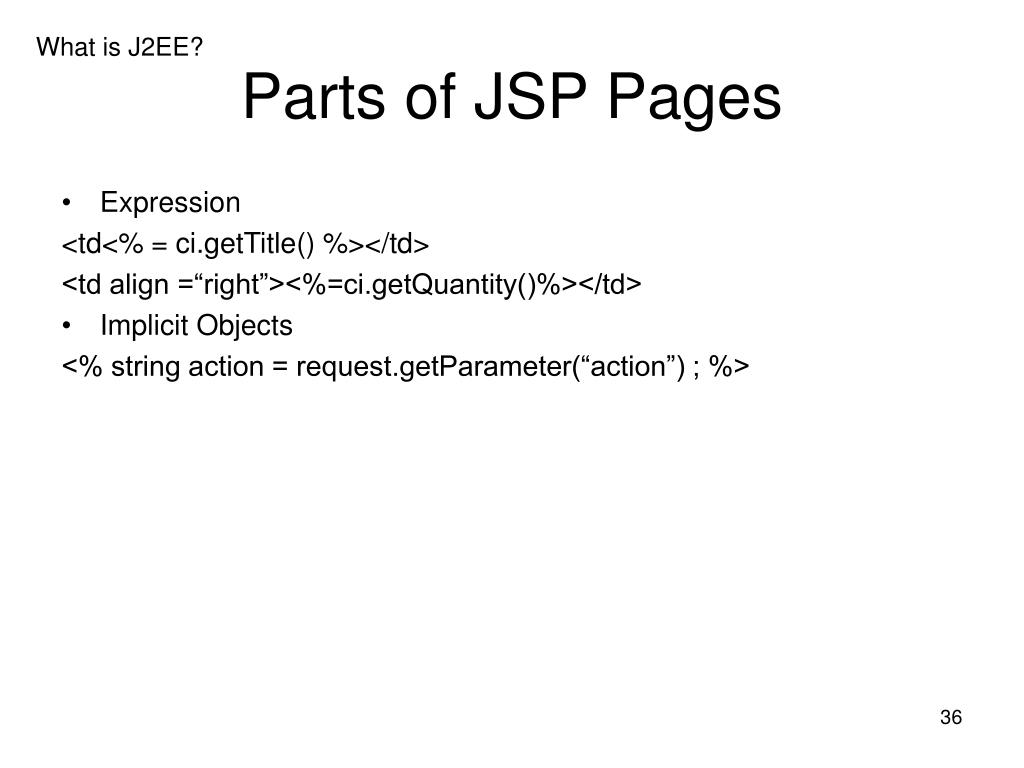 What is J2EE?

Parts of JSP Pages

• Expression

<td<% = ci.getTitle() %></td>

<td align =“right”><%=ci.getQuantity()%></td>

• Implicit Objects

<% string action = request.getParameter(“action”) ; %>

36